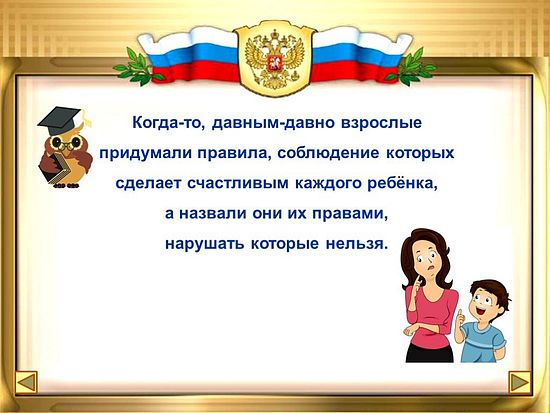 Когда-то, давным-давно взрослые придумали правила, соблюдение которых сделает счастливым каждого ребёнка, а назвали они их правами, нарушать которые нельзя.